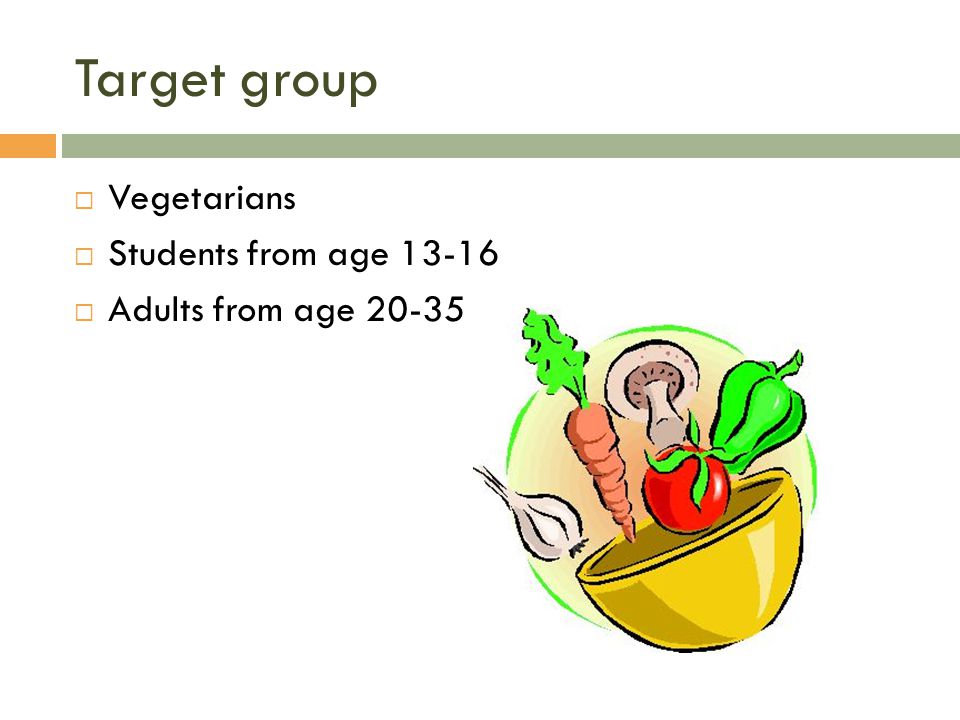 Target group

□ Vegetarians
□ Students from age 13-16
□ Adults from age 20-35